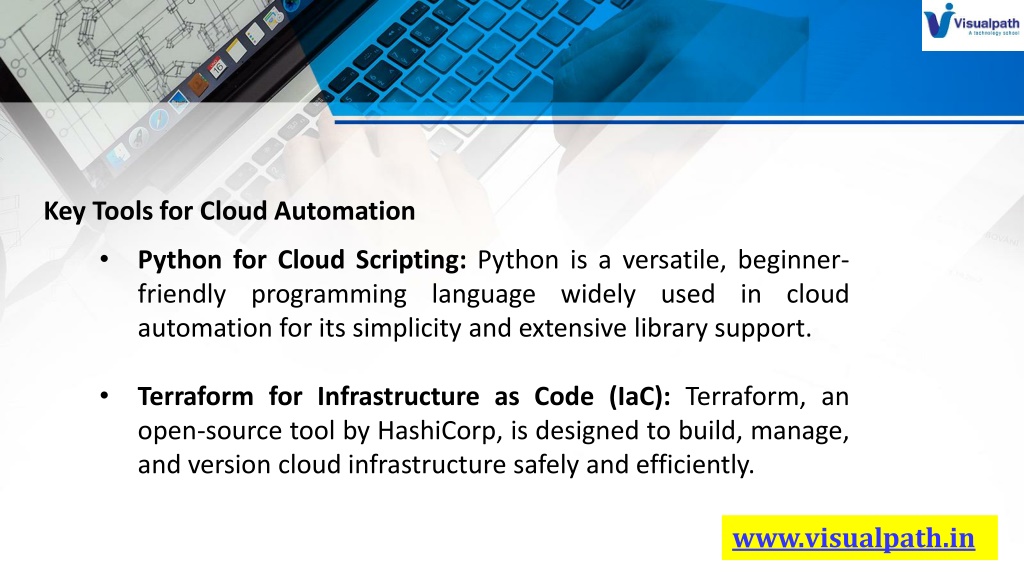 Visualpath
A technology school

Key Tools for Cloud Automation

• **Python for Cloud Scripting:** Python is a versatile, beginner-friendly programming language widely used in cloud automation for its simplicity and extensive library support.

• **Terraform for Infrastructure as Code (IaC):** Terraform, an open-source tool by HashiCorp, is designed to build, manage, and version cloud infrastructure safely and efficiently.

www.visualpath.in